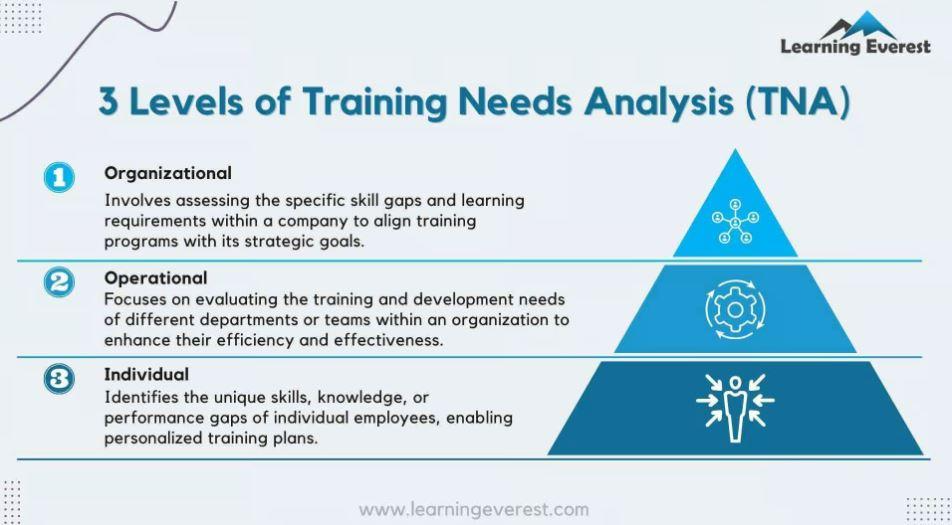 Learning Everest

3 Levels of Training Needs Analysis (TNA)

1 Organizational
Involves assessing the specific skill gaps and learning requirements within a company to align training programs with its strategic goals.

2 Operational
Focuses on evaluating the training and development needs of different departments or teams within an organization to enhance their efficiency and effectiveness.

3 Individual
Identifies the unique skills, knowledge, or performance gaps of individual employees, enabling personalized training plans.

www.learningeverest.com